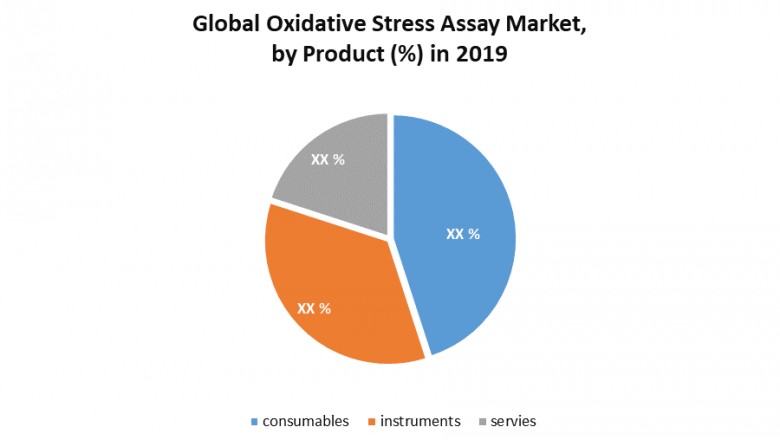 Global Oxidative Stress Assay Market, by Product (%) in 2019

XX %

XX %

XX %

consumables instruments servies